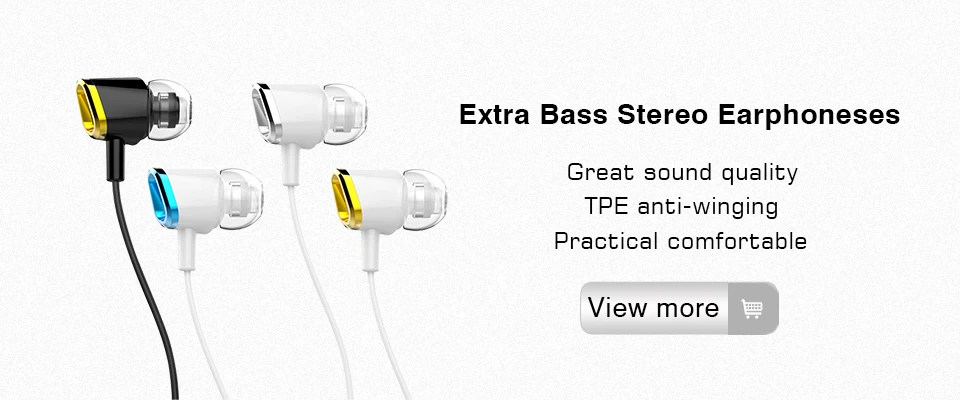 Extra Bass Stereo Earphoneses

Great sound quality
TPE anti-winging
Practical comfortable

View more